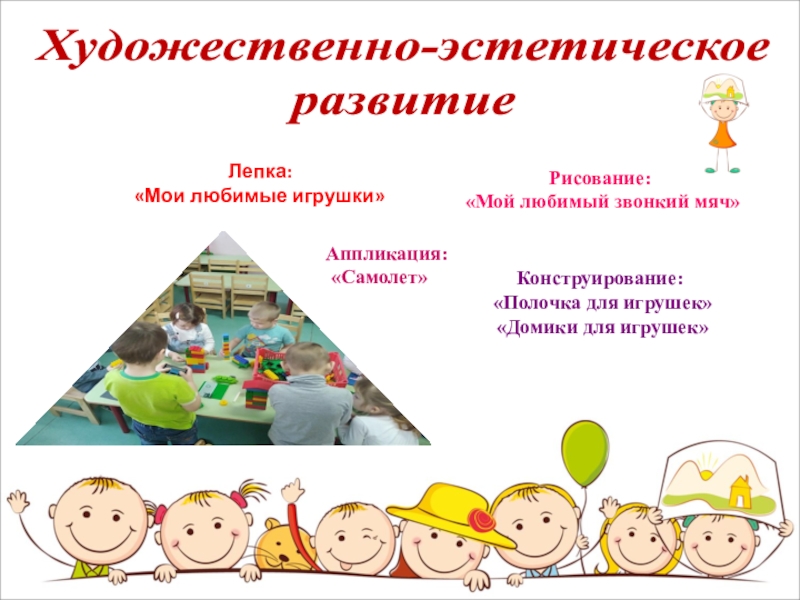 Художественно-эстетическое развитие

Лепка:
«Мои любимые игрушки»

Рисование:
«Мой любимый звонкий мяч»

Аппликация:
«Самолет»

Конструирование:
«Полочка для игрушек»
«Домики для игрушек»